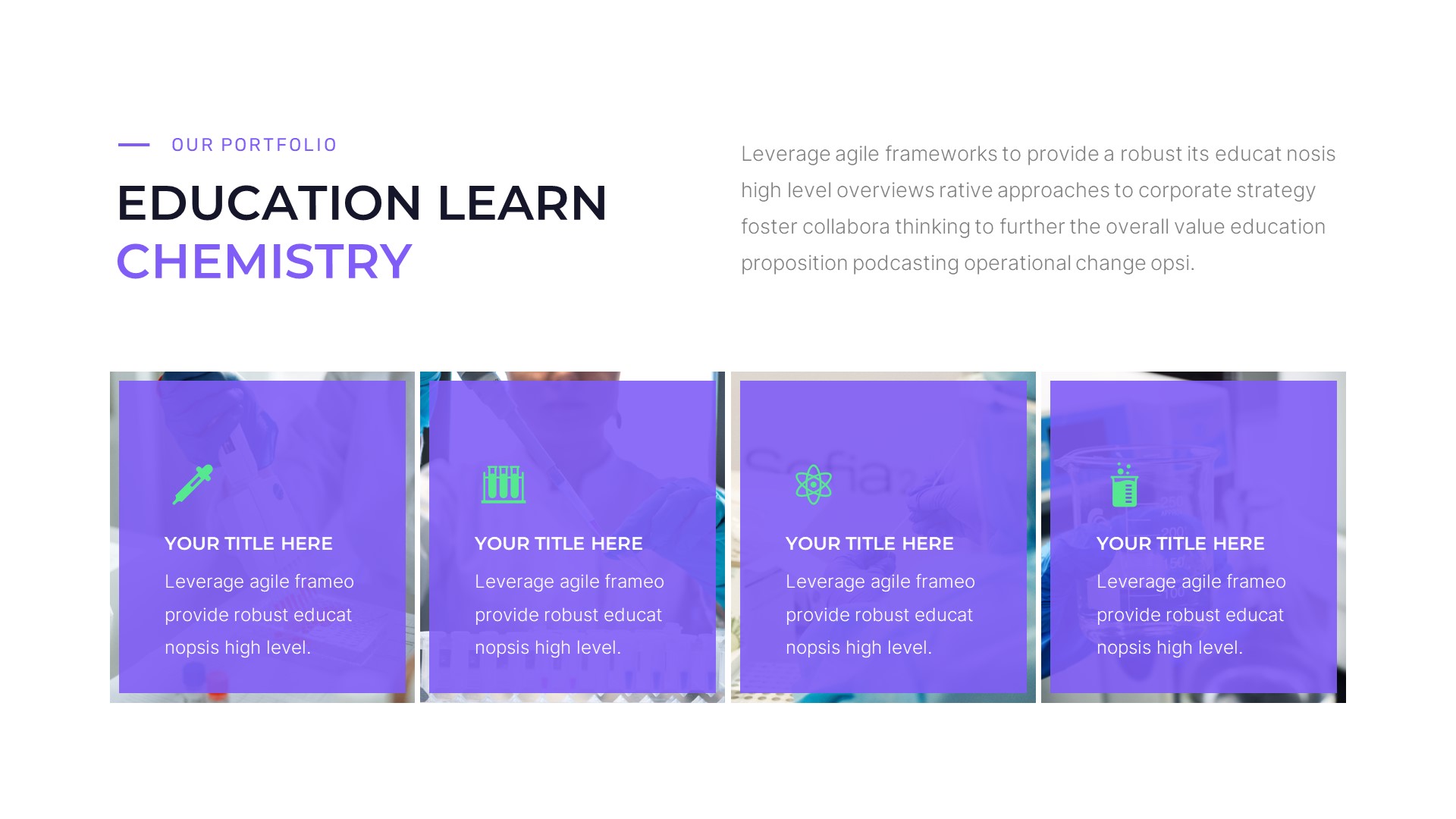 OUR PORTFOLIO

EDUCATION LEARN
CHEMISTRY

Leverage agile frameworks to provide a robust its educat nosis high level overviews rative approaches to corporate strategy foster collabora thinking to further the overall value education proposition podcasting operational change opsi.

YOUR TITLE HERE

Leverage agile frameo provide robust educat nopsis high level.

YOUR TITLE HERE

Leverage agile frameo provide robust educat nopsis high level.

YOUR TITLE HERE

Leverage agile frameo provide robust educat nopsis high level.

YOUR TITLE HERE

Leverage agile frameo provide robust educat nopsis high level.